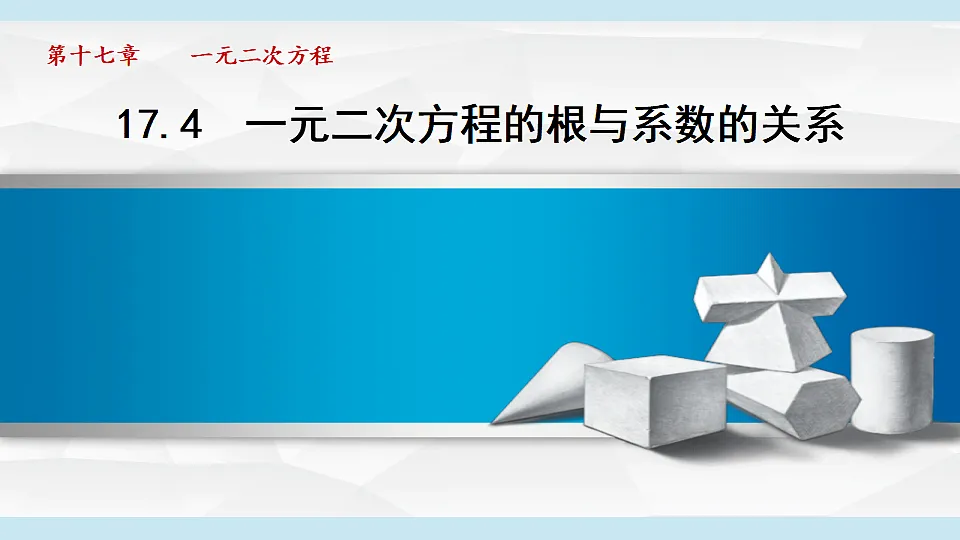 第十七章　　一元二次方程

17.4　一元二次方程的根与系数的关系